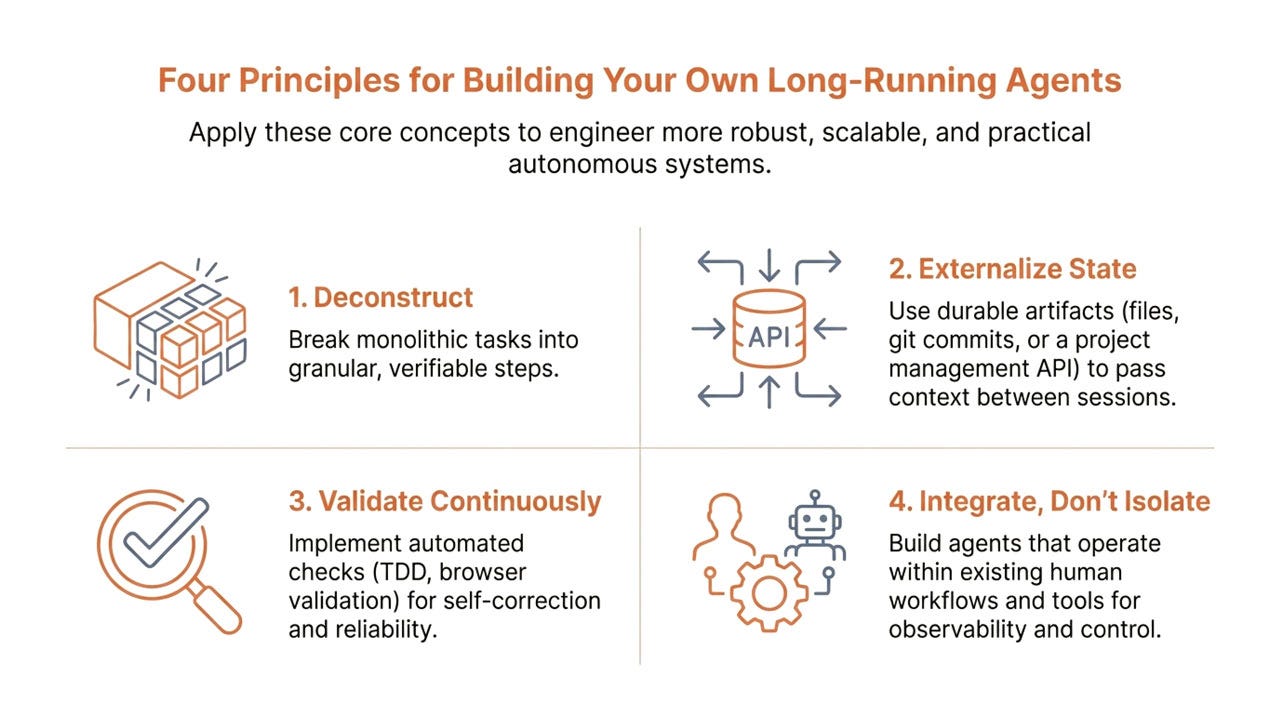 Four Principles for Building Your Own Long-Running Agents

Apply these core concepts to engineer more robust, scalable, and practical autonomous systems.

1. Deconstruct

Break monolithic tasks into granular, verifiable steps.

API

2. Externalize State

Use durable artifacts (files, git commits, or a project management API) to pass context between sessions.

3. Validate Continuously

Implement automated checks (TDD, browser validation) for self-correction and reliability.

4. Integrate, Don't Isolate

Build agents that operate within existing human workflows and tools for observability and control.